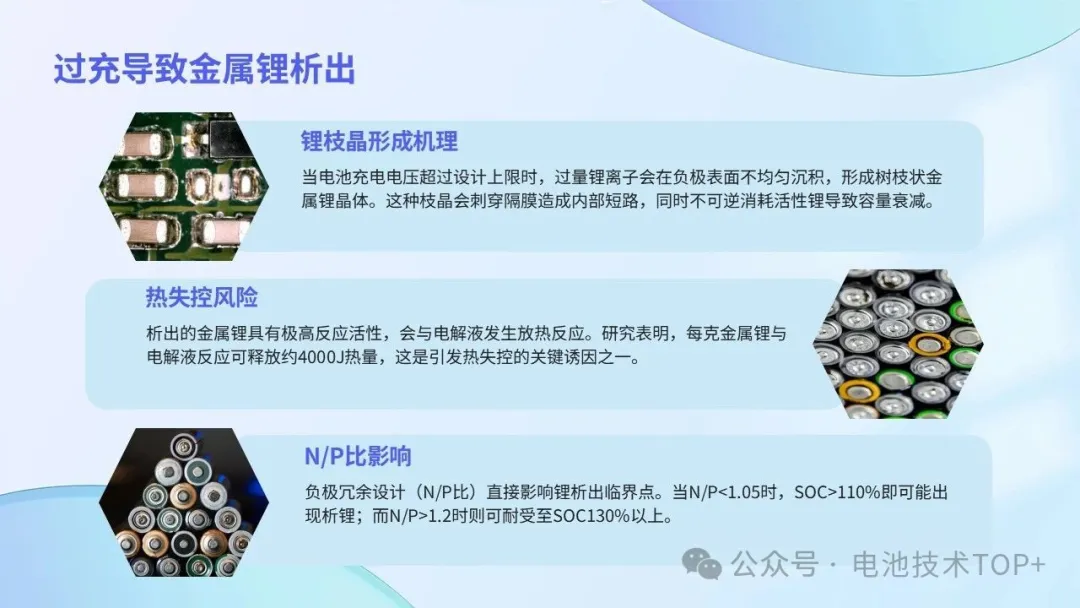 过充导致金属锂析出

锂枝晶形成机理

当电池充电电压超过设计上限时，过量锂离子会在负极表面不均匀沉积，形成树枝状金属锂晶体。这种枝晶会刺穿隔膜造成内部短路，同时不可逆消耗活性锂导致容量衰减。

热失控风险

析出的金属锂具有极高反应活性，会与电解液发生放热反应。研究表明，每克金属锂与电解液反应可释放约4000J热量，这是引发热失控的关键诱因之一。

N/P比影响

负极冗余设计（N/P比）直接影响锂析出临界点。当N/P<1.05时，SOC>110%即可能出现析锂；而N/P>1.2时则可耐受至SOC130%以上。

公众号 · 电池技术TOP+